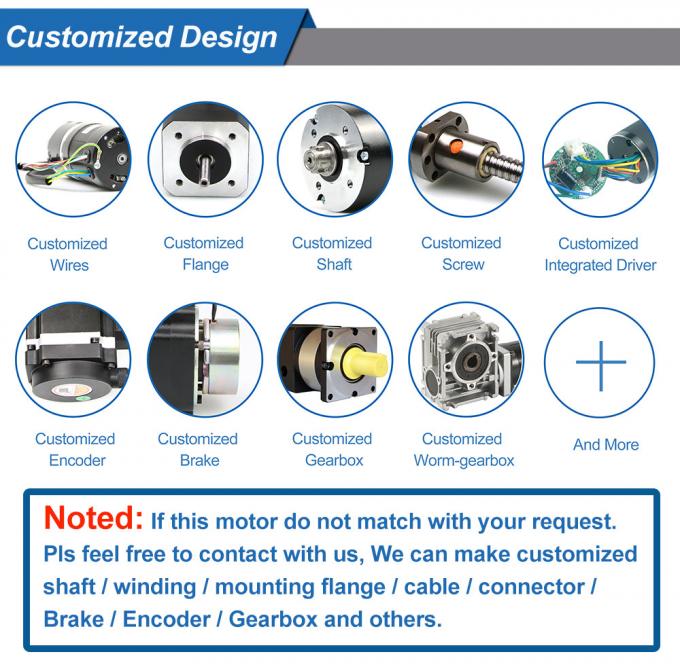 Customized Design

Customized Wires

Customized Flange

Customized Shaft

Customized Screw

Customized Integrated Driver

Customized Encoder

Customized Brake

Customized Gearbox

Customized Worm-gearbox

And More

Noted: If this motor do not match with your request. Pls feel free to contact with us, We can make customized shaft / winding / mounting flange / cable / connector / Brake / Encoder / Gearbox and others.